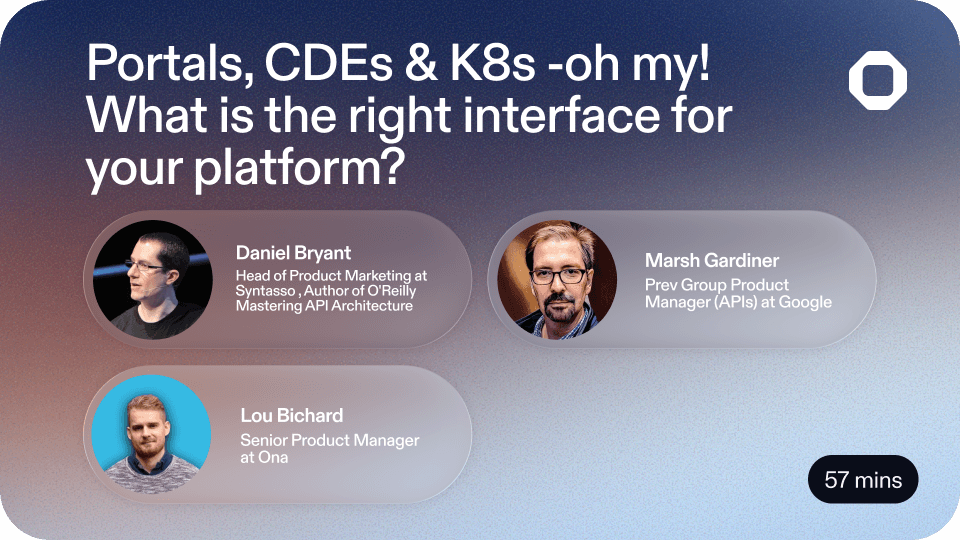 Portals, CDEs & K8s -oh my! What is the right interface for your platform?

Daniel Bryant
Head of Product Marketing at Syntasso , Author of O'Reilly Mastering API Architecture

Marsh Gardiner
Prev Group Product Manager (APIs) at Google

Lou Bichard
Senior Product Manager at Ona

57 mins